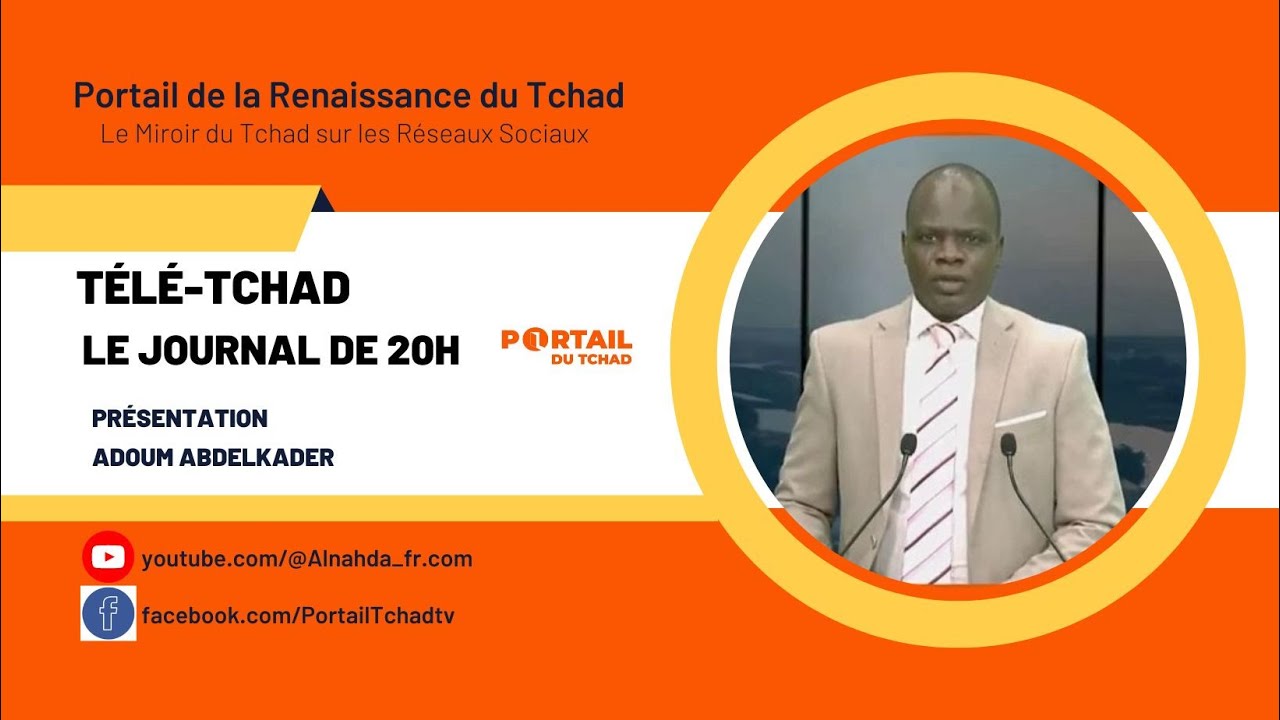 Portail de la Renaissance du Tchad
Le Miroir du Tchad sur les Réseaux Sociaux

TÉLÉ-TCHAD
LE JOURNAL DE 20H

PORTAIL
DU TCHAD

PRÉSENTATION
ADOUM ABDELKADER

youtube.com/@Alnahda_fr.com
facebook.com/PortailTchadtv